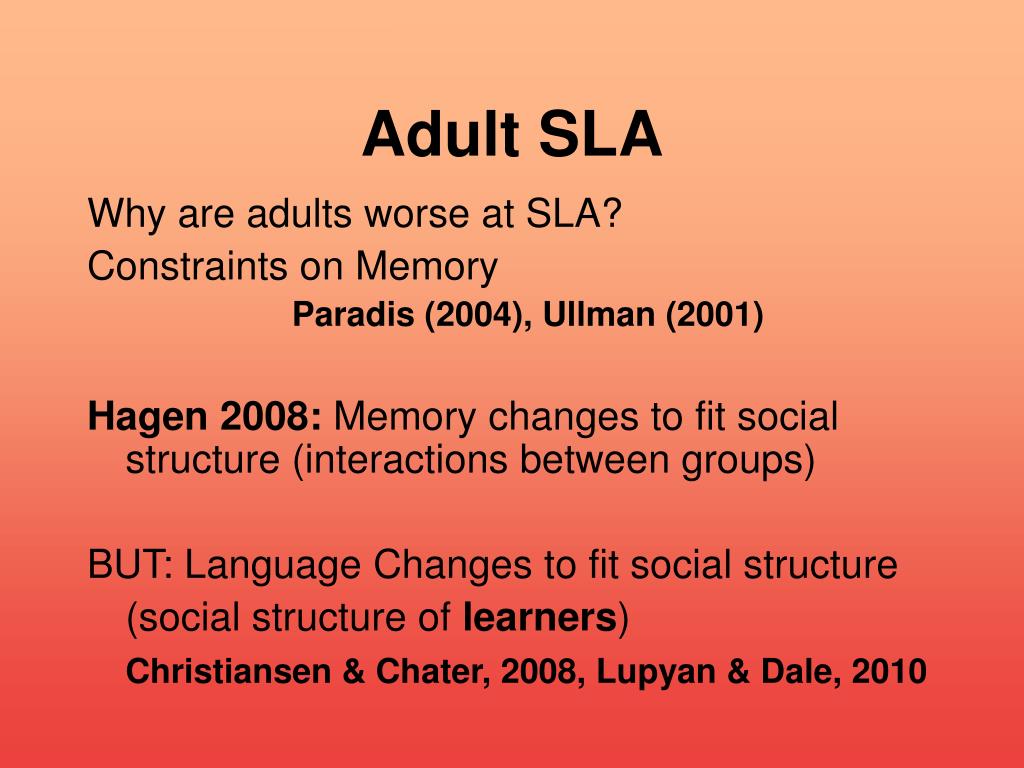 Adult SLA

Why are adults worse at SLA?
Constraints on Memory
Paradis (2004), Ullman (2001)

Hagen 2008: Memory changes to fit social structure (interactions between groups)

BUT: Language Changes to fit social structure (social structure of learners)
Christiansen & Chater, 2008, Lupyan & Dale, 2010